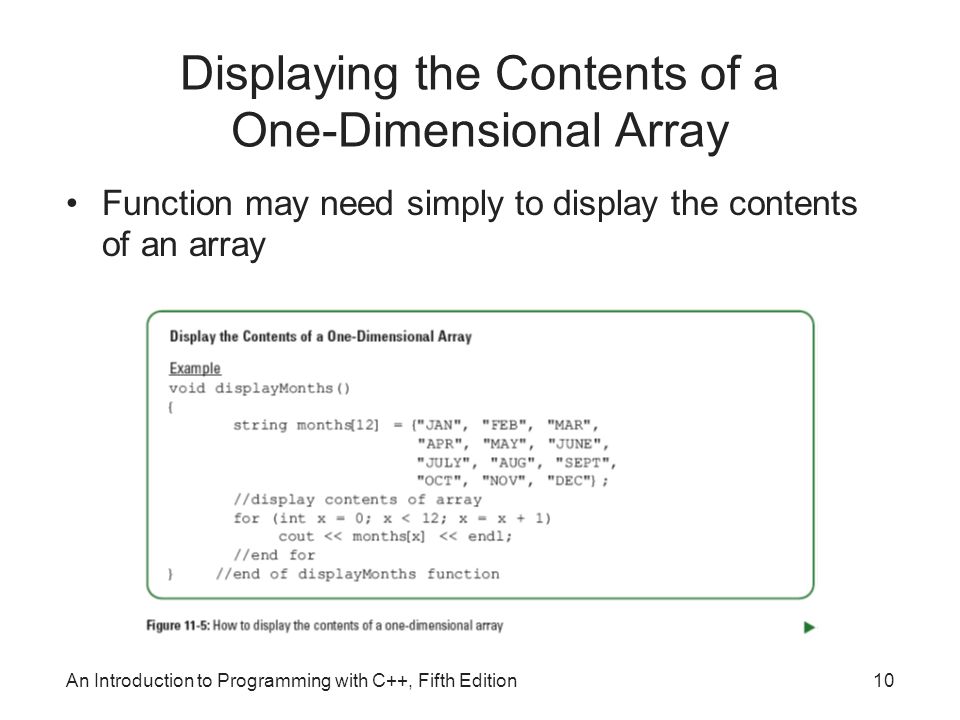 Displaying the Contents of a One-Dimensional Array

• Function may need simply to display the contents of an array

Display the Contents of a One-Dimensional Array

Example
void displayMonths()
{
	string months[12] = {"JAN", "FEB", "MAR",
	                     "APR", "MAY", "JUNE",
	                     "JULY", "AUG", "SEPT",
	                     "OCT", "NOV", "DEC"};
	//display contents of array
	for (int x = 0; x < 12; x = x + 1)
		cout << months[x] << endl;
	//end for
}	//end of displayMonths function

Figure 11-5: How to display the contents of a one-dimensional array

An Introduction to Programming with C++, Fifth Edition

10